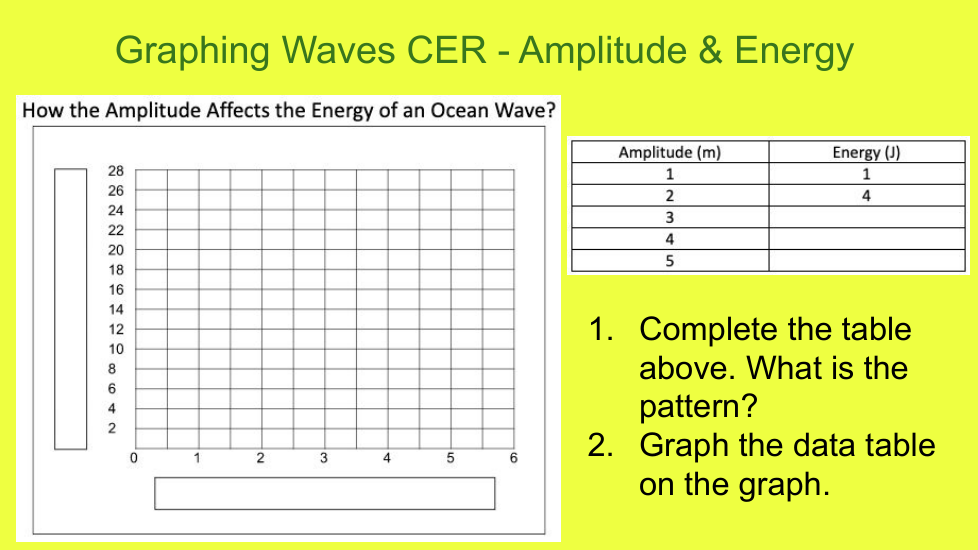 Graphing Waves CER - Amplitude & Energy

How the Amplitude Affects the Energy of an Ocean Wave?

28
26
24
22
20
18
16
14
12
10
8
6
4
2
0 1 2 3 4 5 6

| Amplitude (m) | Energy (J) |
|---|---|
| 1 | 1 |
| 2 | 4 |
| 3 | |
| 4 | |
| 5 | |

1. Complete the table above. What is the pattern?
2. Graph the data table on the graph.